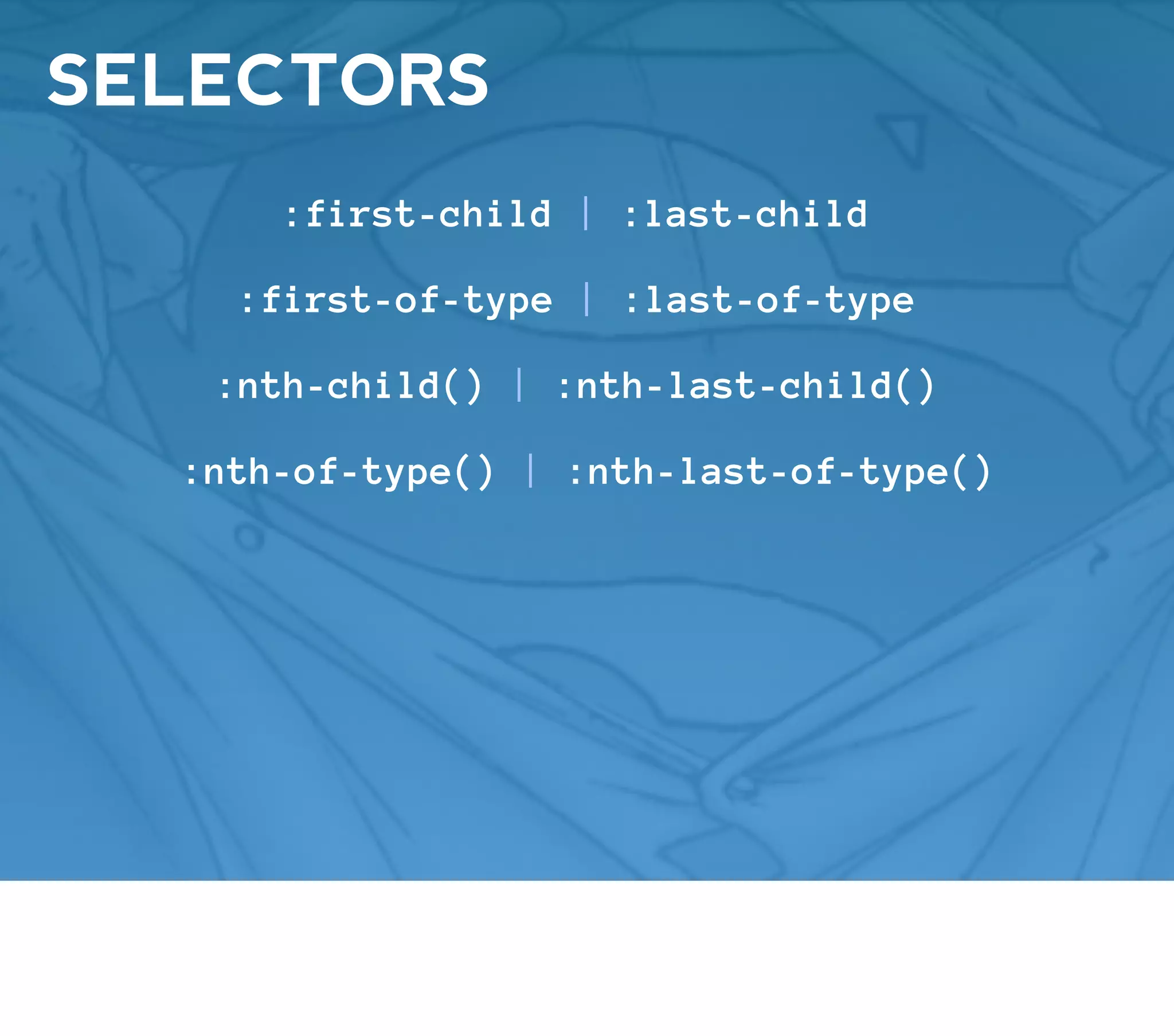 SELECTORS

:first-child | :last-child

:first-of-type | :last-of-type

:nth-child() | :nth-last-child()

:nth-of-type() | :nth-last-of-type()